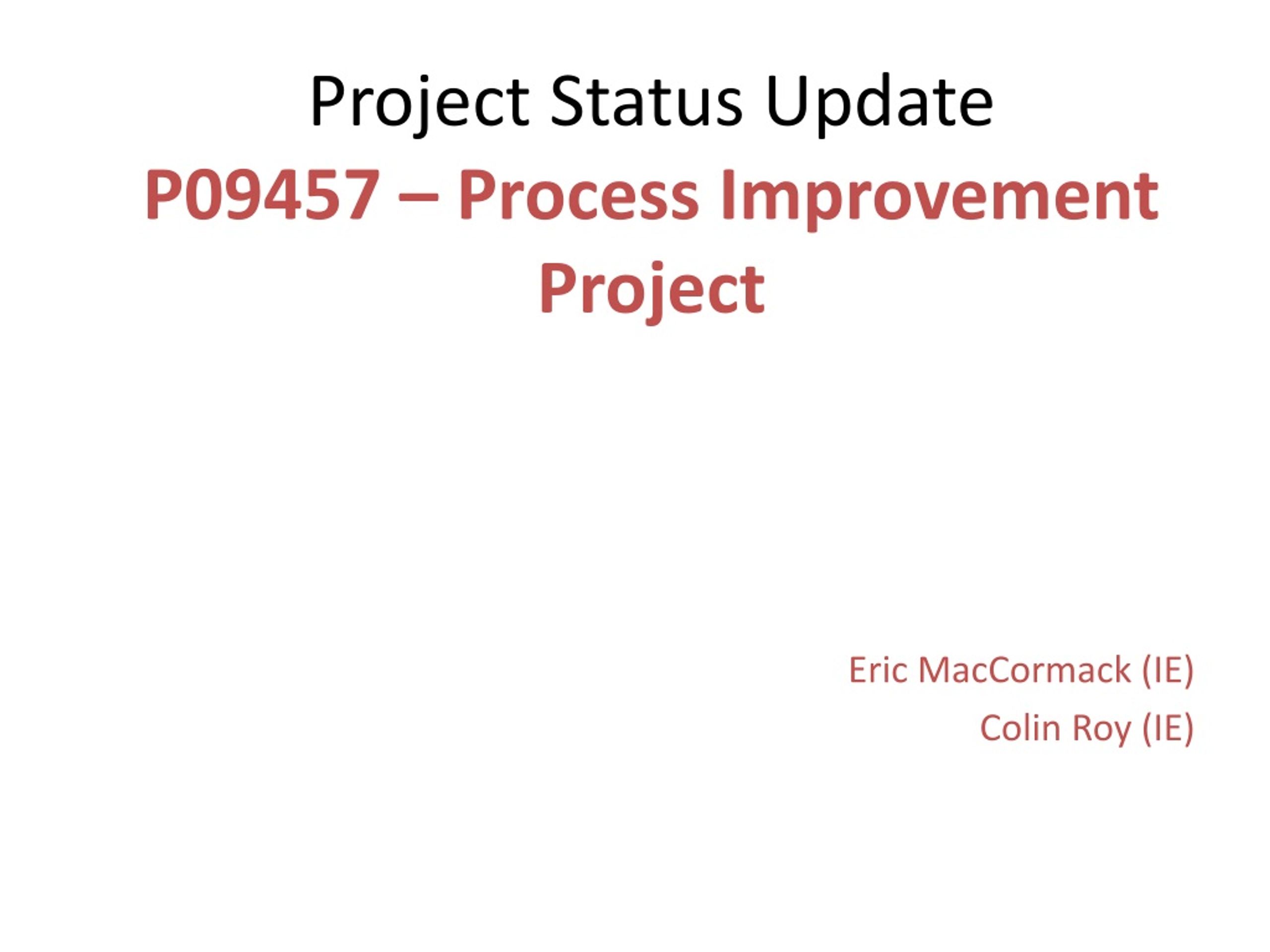 Project Status Update

P09457 – Process Improvement Project

Eric MacCormack (IE)
Colin Roy (IE)